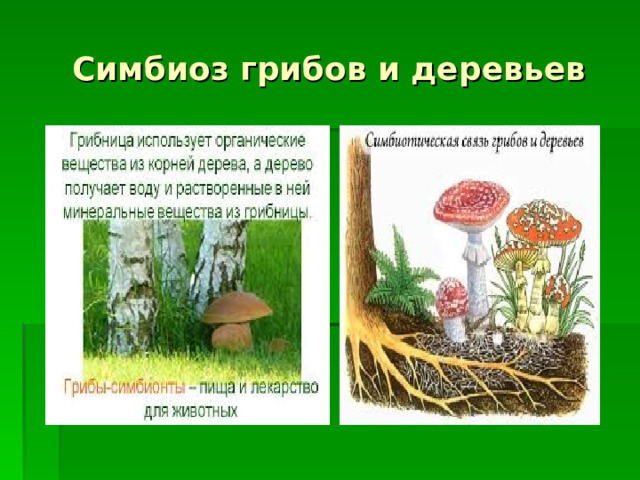 Симбиоз грибов и деревьев

Грибница использует органические вещества из корней дерева, а дерево получает воду и растворенные в ней минеральные вещества из грибницы.

Грибы-симбионты – пища и лекарство для животных

Симбиотическая связь грибов и деревьев